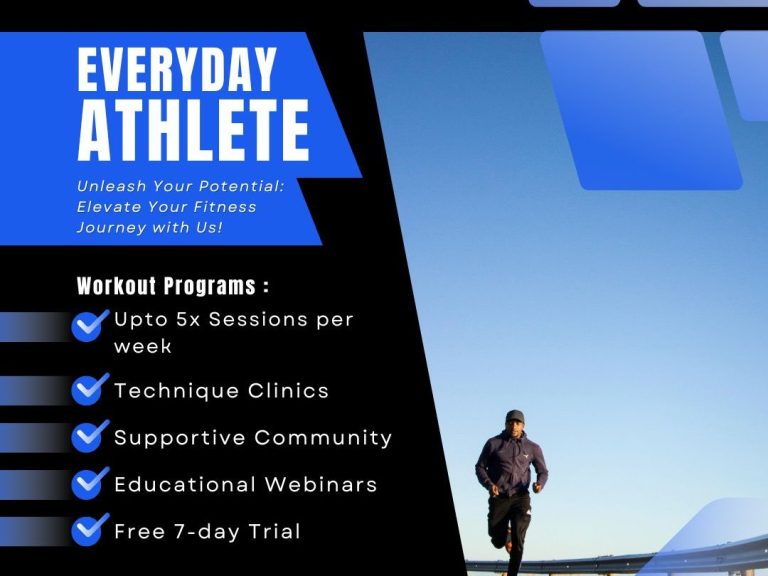 EVERYDAY ATHLETE

Unleash Your Potential: Elevate Your Fitness Journey with Us!

Workout Programs :

Upto 5x Sessions per week

Technique Clinics

Supportive Community

Educational Webinars

Free 7-day Trial